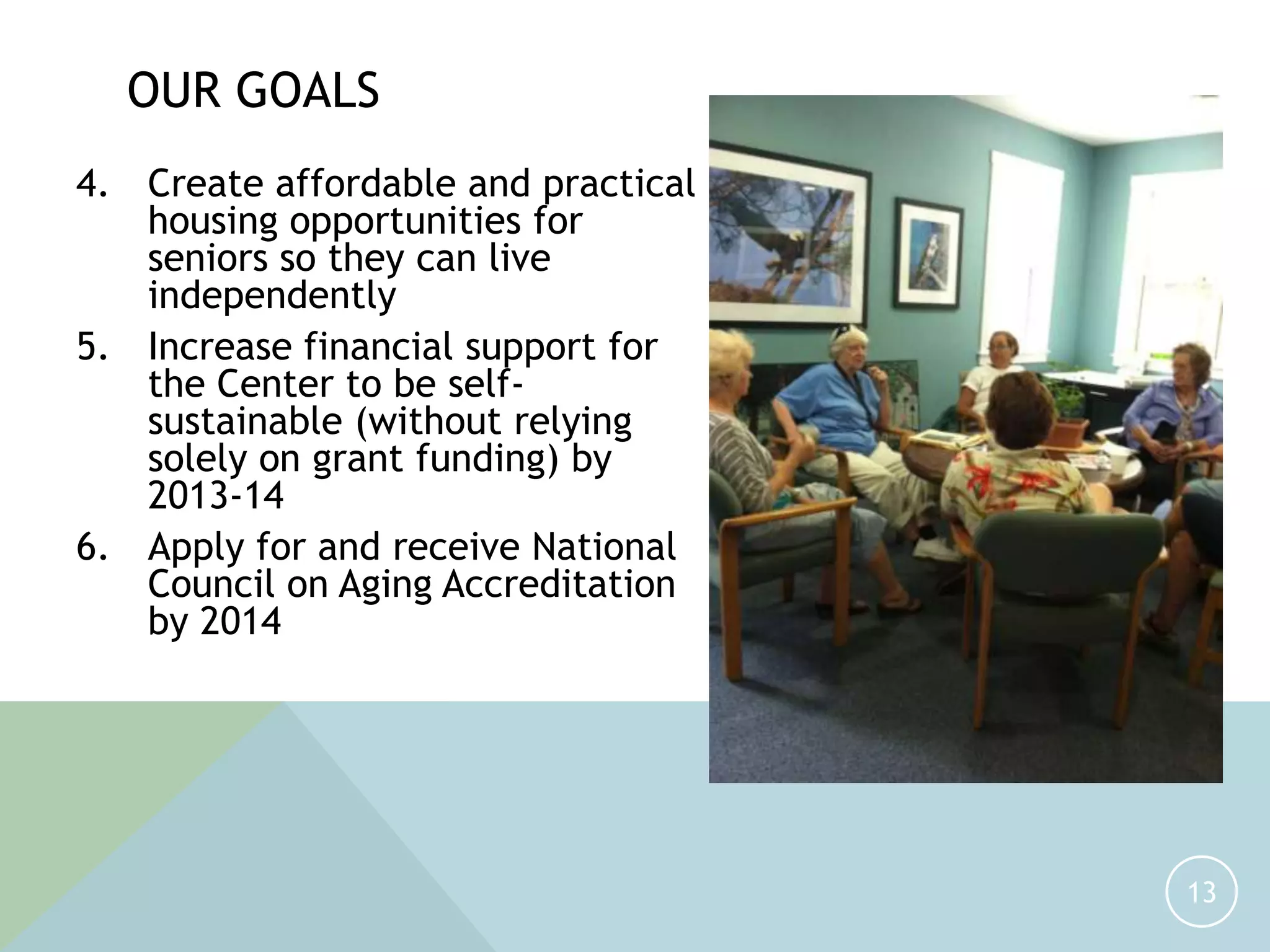 OUR GOALS

4. Create affordable and practical housing opportunities for seniors so they can live independently

5. Increase financial support for the Center to be self-sustainable (without relying solely on grant funding) by 2013-14

6. Apply for and receive National Council on Aging Accreditation by 2014

13